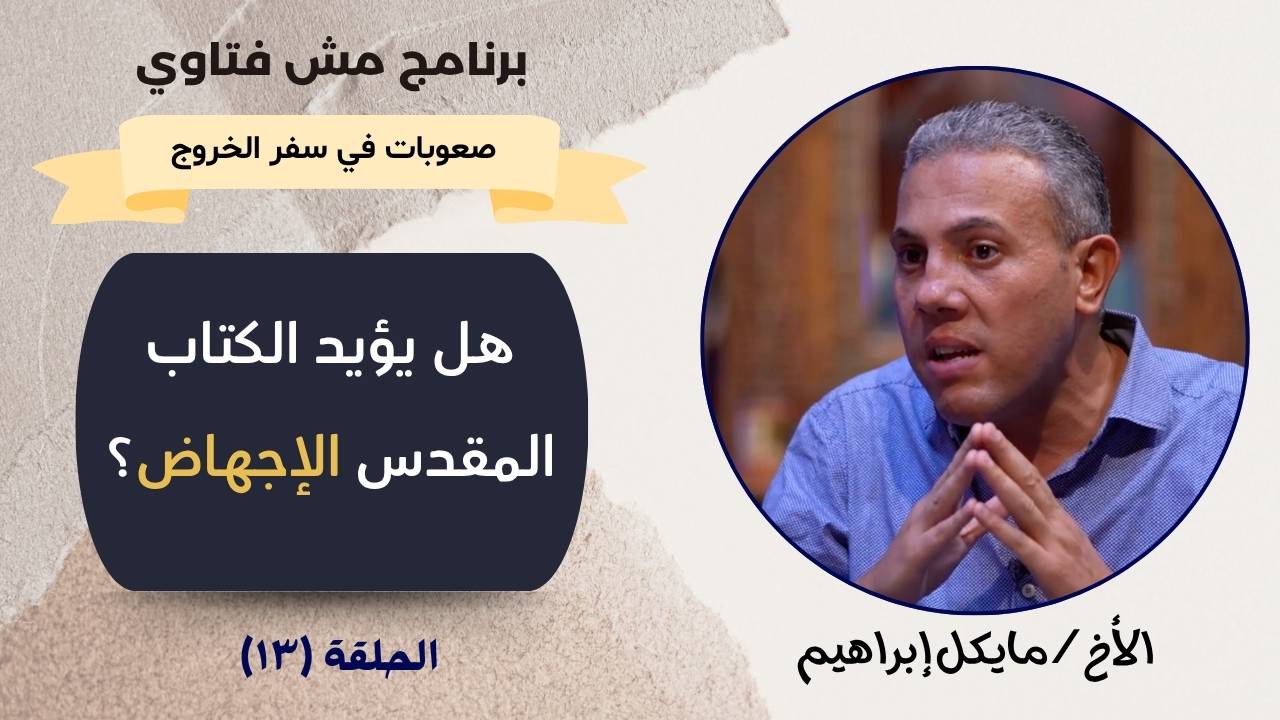 برنامج مش فتاوي

صعوبات في سفر الخروج

هل يؤيد الكتاب المقدس الإجهاض؟

الحلقة (١٣)

الأخ / مايكل إبراهيم